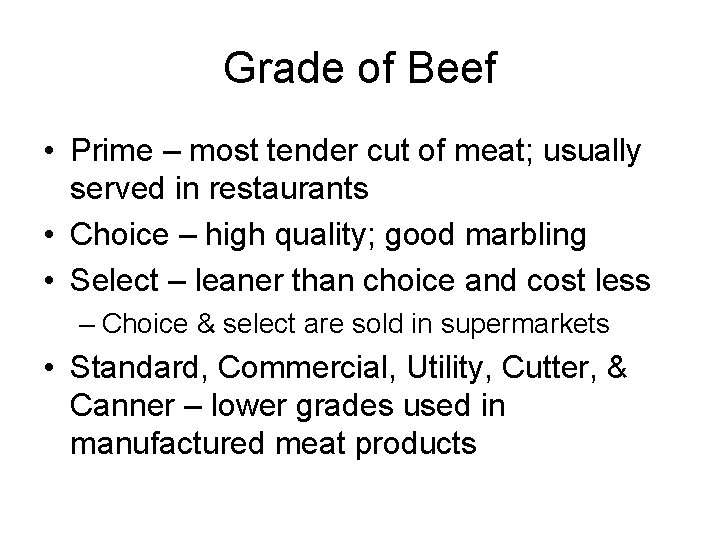 Grade of Beef

• Prime – most tender cut of meat; usually served in restaurants
• Choice – high quality; good marbling
• Select – leaner than choice and cost less
– Choice & select are sold in supermarkets
• Standard, Commercial, Utility, Cutter, & Canner – lower grades used in manufactured meat products